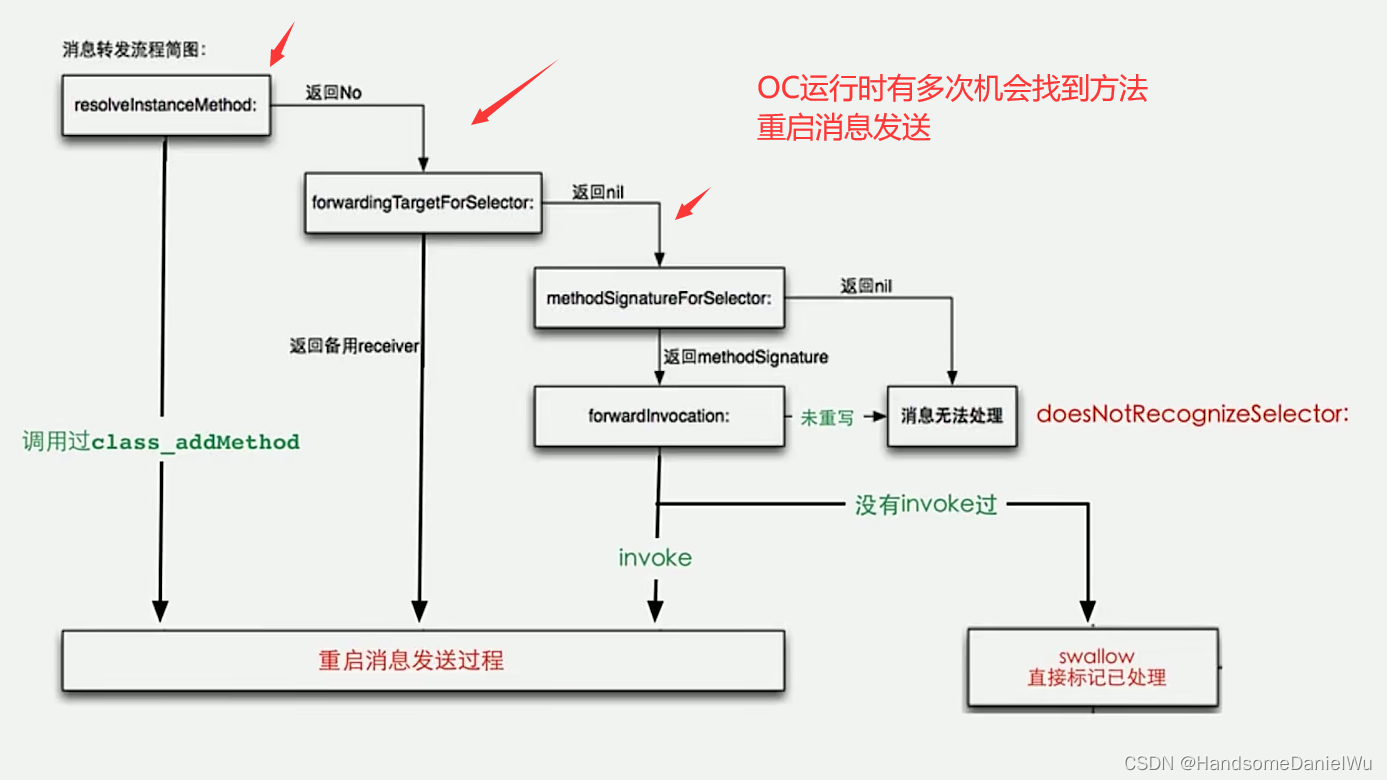 消息转发流程简图：

OC运行时有多次机会找到方法
重启消息发送

resolveInstanceMethod:

返回No

forwardingTargetForSelector:

返回nil

methodSignatureForSelector:

返回nil

返回备用receiver

返回methodSignature

forwardInvocation:

未重写

消息无法处理

doesNotRecognizeSelector:

调用过class_addMethod

没有invoke过

invoke

重启消息发送过程

swallow
直接标记已处理

CSDN @HandsomeDanielWu